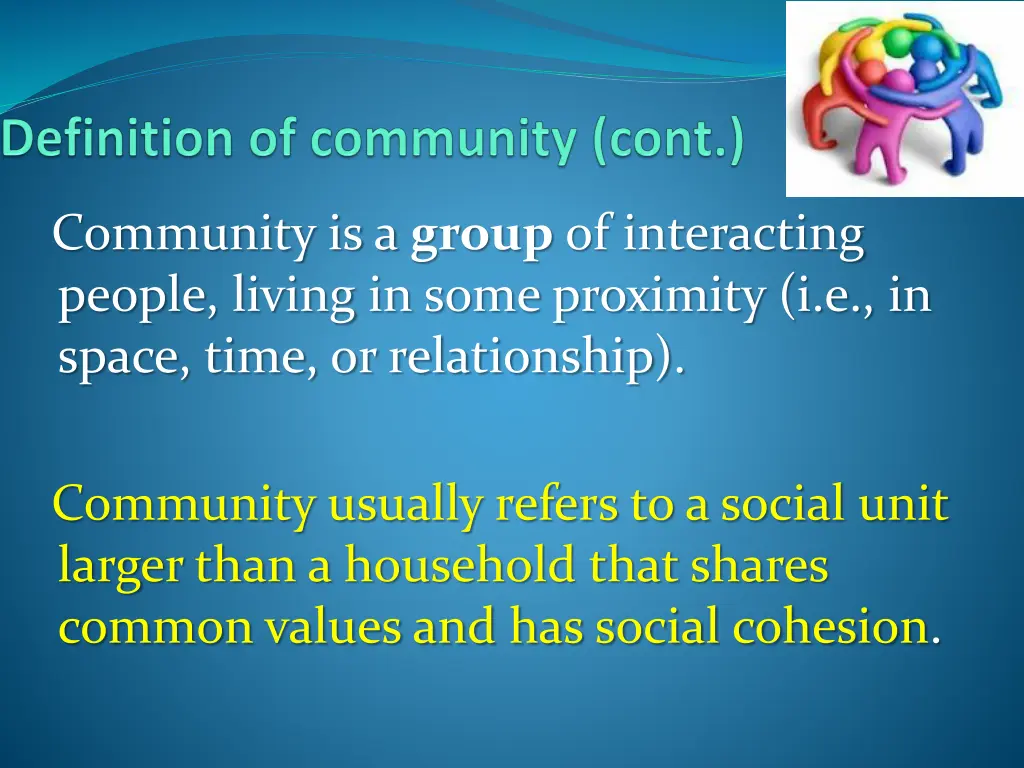 Definition of community (cont.)

Community is a group of interacting people, living in some proximity (i.e., in space, time, or relationship).

Community usually refers to a social unit larger than a household that shares common values and has social cohesion.